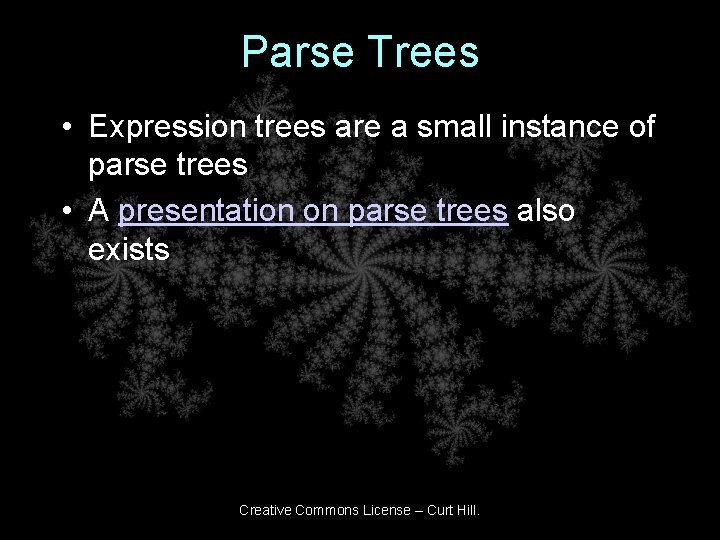 Parse Trees

• Expression trees are a small instance of parse trees

• A presentation on parse trees also exists

Creative Commons License – Curt Hill.